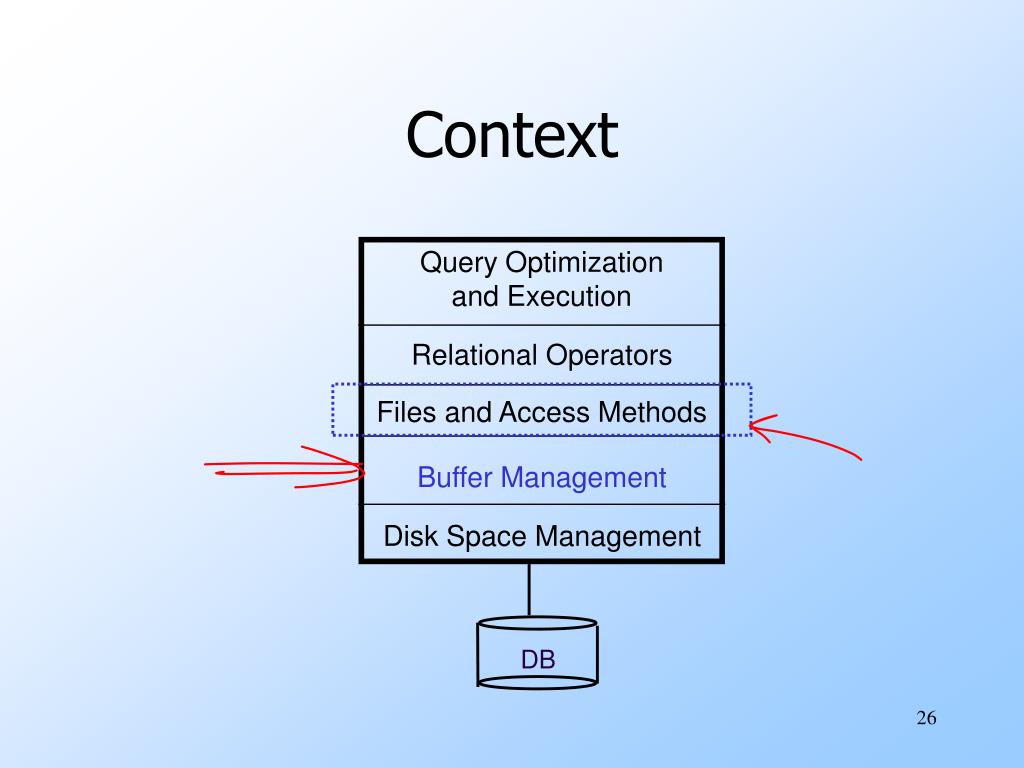 Context

Query Optimization and Execution

Relational Operators

Files and Access Methods

Buffer Management

Disk Space Management

DB

26